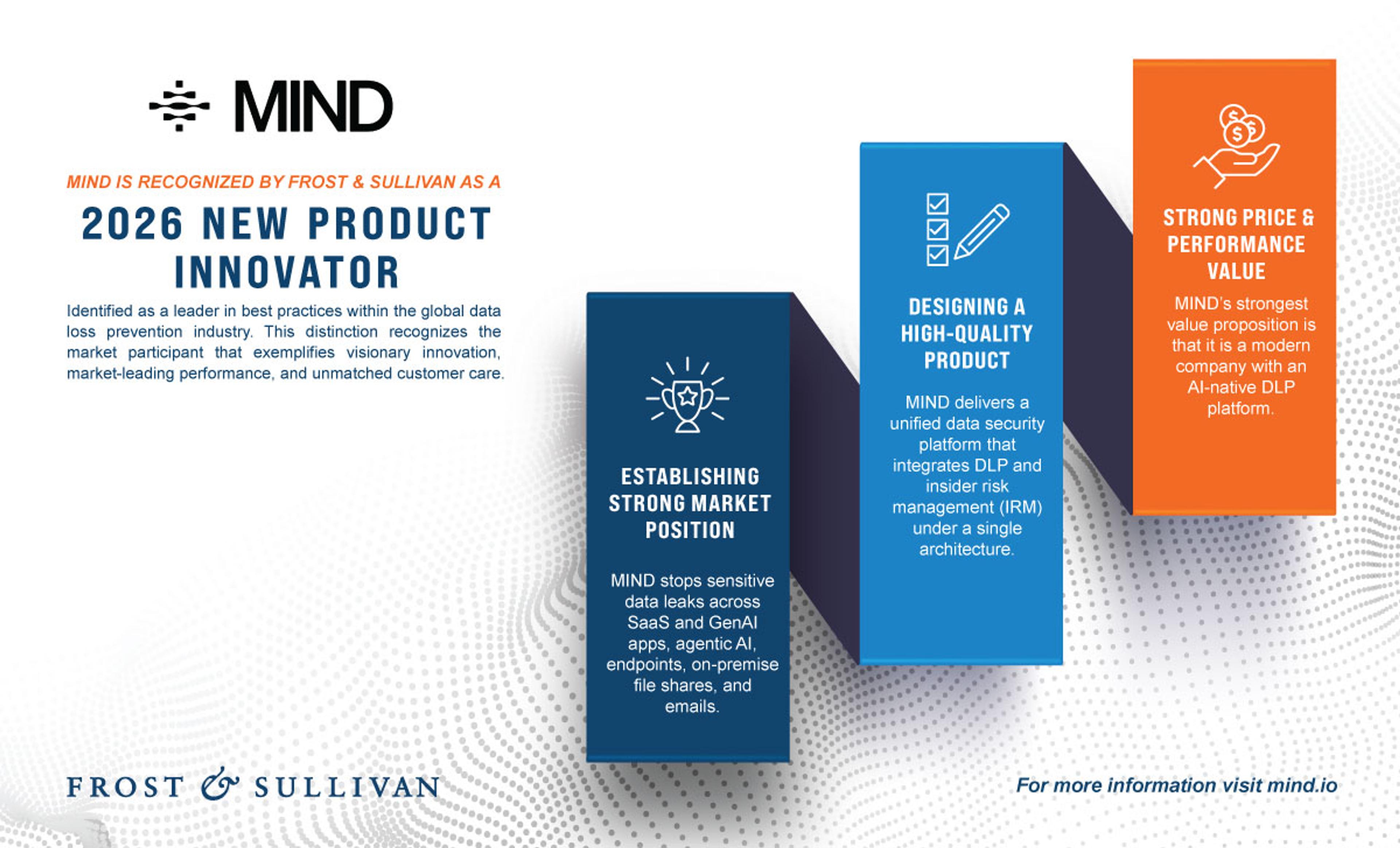 MIND

MIND IS RECOGNIZED BY FROST & SULLIVAN AS A

2026 NEW PRODUCT INNOVATOR

Identified as a leader in best practices within the global data loss prevention industry. This distinction recognizes the market participant that exemplifies visionary innovation, market-leading performance, and unmatched customer care.

ESTABLISHING STRONG MARKET POSITION

MIND stops sensitive data leaks across SaaS and GenAI apps, agentic AI, endpoints, on-premise file shares, and emails.

DESIGNING A HIGH-QUALITY PRODUCT

MIND delivers a unified data security platform that integrates DLP and insider risk management (IRM) under a single architecture.

STRONG PRICE & PERFORMANCE VALUE

MIND's strongest value proposition is that it is a modern company with an AI-native DLP platform.

FROST & SULLIVAN

For more information visit mind.io